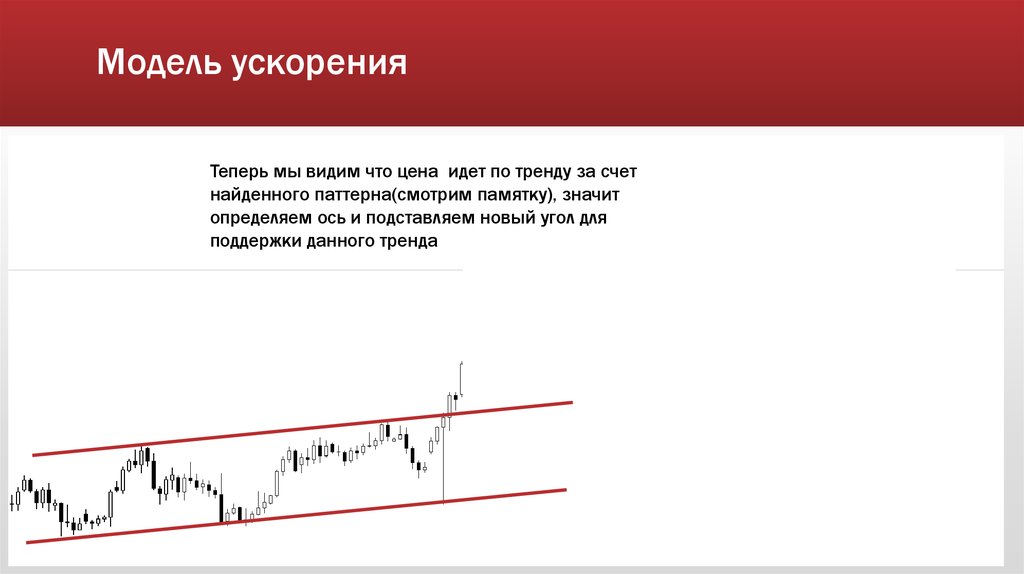 Модель ускорения

Теперь мы видим что цена идет по тренду за счет найденного паттерна(смотрим памятку), значит определяем ось и подставляем новый угол для поддержки данного тренда